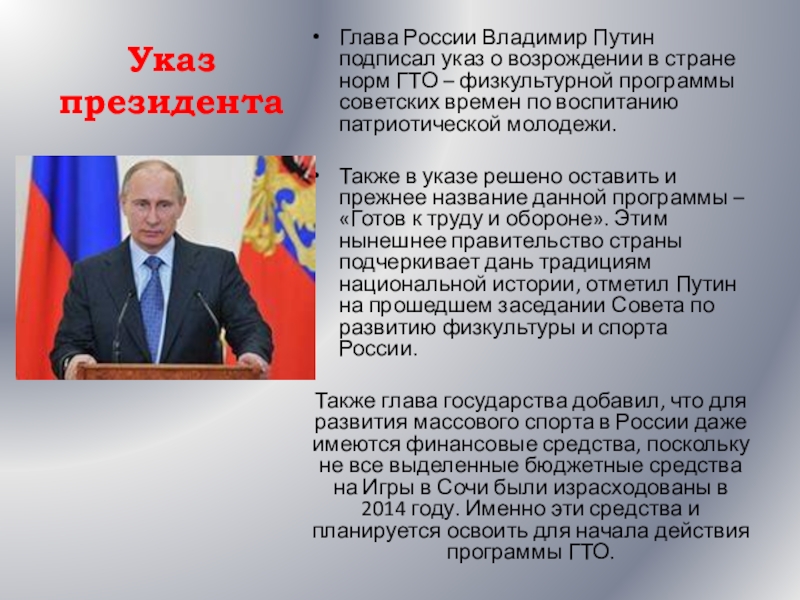 Указ президента

• Глава России Владимир Путин подписал указ о возрождении в стране норм ГТО – физкультурной программы советских времен по воспитанию патриотической молодежи.

• Также в указе решено оставить и прежнее название данной программы – «Готов к труду и обороне». Этим нынешнее правительство страны подчеркивает дань традициям национальной истории, отметил Путин на прошедшем заседании Совета по развитию физкультуры и спорта России.

Также глава государства добавил, что для развития массового спорта в России даже имеются финансовые средства, поскольку не все выделенные бюджетные средства на Игры в Сочи были израсходованы в 2014 году. Именно эти средства и планируется освоить для начала действия программы ГТО.